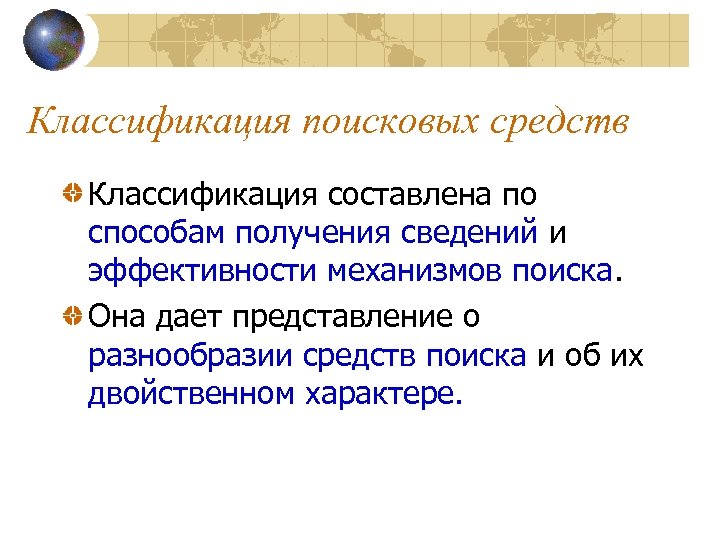 Классификация поисковых средств

Классификация составлена по способам получения сведений и эффективности механизмов поиска.

Она дает представление о разнообразии средств поиска и об их двойственном характере.